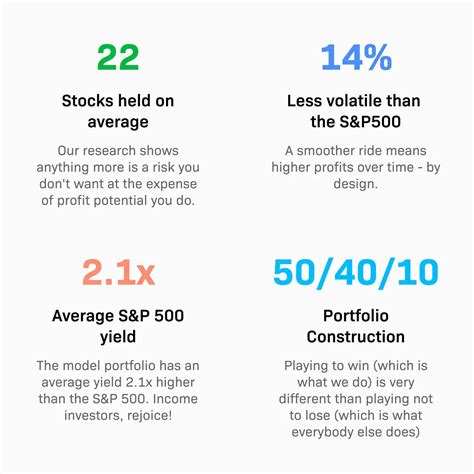 22

Stocks held on average

Our research shows anything more is a risk you don't want at the expense of profit potential you do.

14%

Less volatile than the S&P500

A smoother ride means higher profits over time - by design.

2.1x

Average S&P 500 yield

The model portfolio has an average yield 2.1x higher than the S&P 500. Income investors, rejoice!

50/40/10

Portfolio Construction

Playing to win (which is what we do) is very different than playing not to lose (which is what everybody else does)